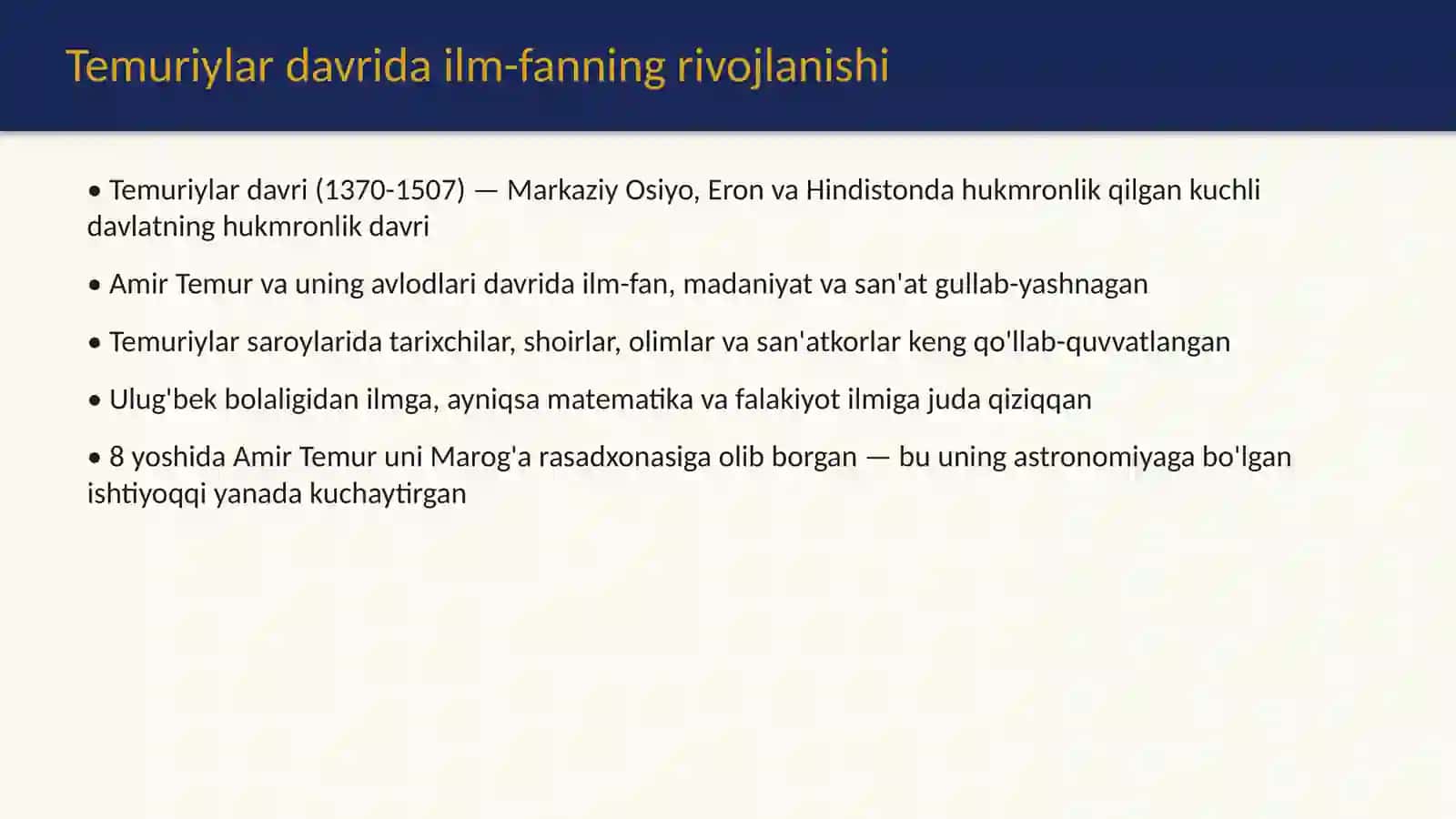 Temuriylar davrida ilm-fanning rivojlanishi

• Temuriylar davri (1370-1507) — Markaziy Osiyo, Eron va Hindistonda hukmronlik qilgan kuchli davlatning hukmronlik davri

• Amir Temur va uning avlodlari davrida ilm-fan, madaniyat va san'at gullab-yashnagan

• Temuriylar saroylarida tarixchilar, shoirlar, olimlar va san'atkorlar keng qo'llab-quvvatlangan

• Ulug'bek bolaligidan ilmga, ayniqsa matematika va falakiyot ilmiga juda qiziqqan

• 8 yoshida Amir Temur uni Marog'a rasadxonasiga olib borgan — bu uning astronomiyaga bo'lgan ishtiyoqqi yanada kuchaytirgan